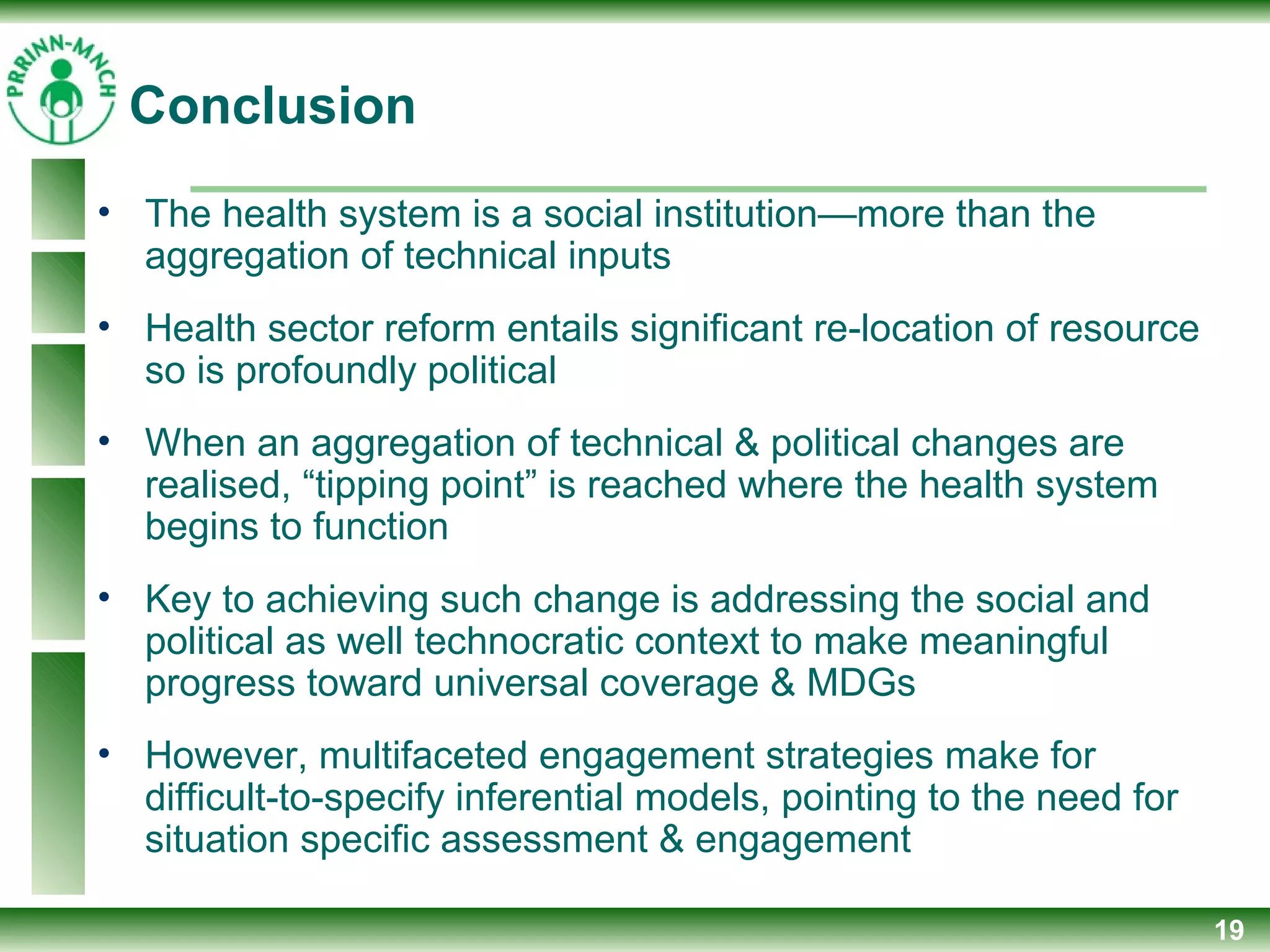 PRRINN-MNCH

Conclusion

• The health system is a social institution—more than the aggregation of technical inputs

• Health sector reform entails significant re-location of resource so is profoundly political

• When an aggregation of technical & political changes are realised, “tipping point” is reached where the health system begins to function

• Key to achieving such change is addressing the social and political as well technocratic context to make meaningful progress toward universal coverage & MDGs

• However, multifaceted engagement strategies make for difficult-to-specify inferential models, pointing to the need for situation specific assessment & engagement

19